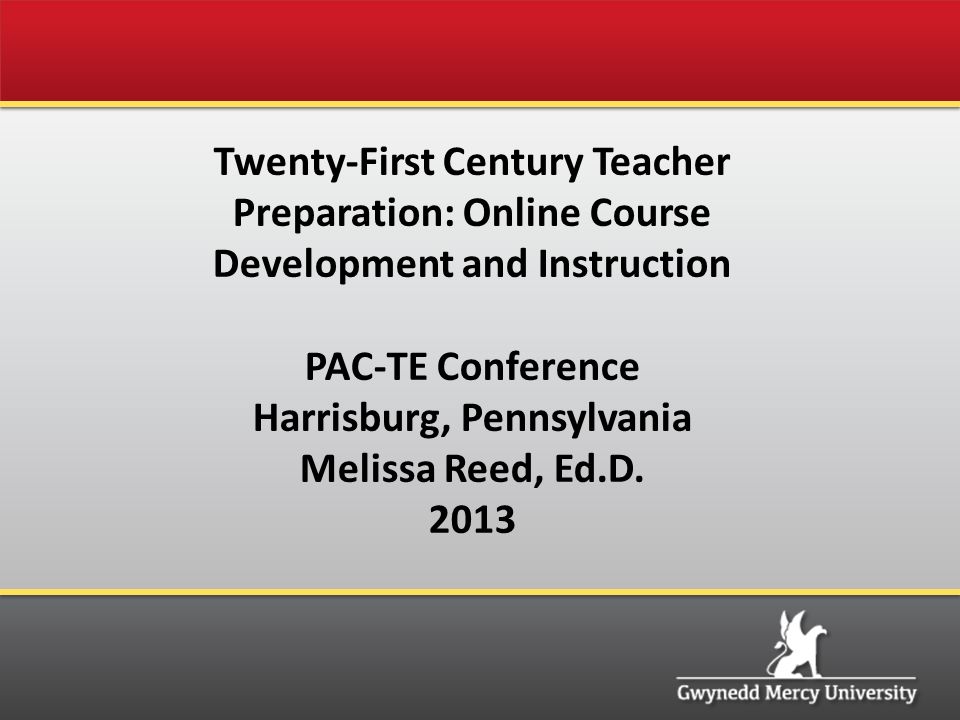 Twenty-First Century Teacher Preparation: Online Course Development and Instruction

PAC-TE Conference
Harrisburg, Pennsylvania
Melissa Reed, Ed.D.
2013

Gwynedd Mercy University